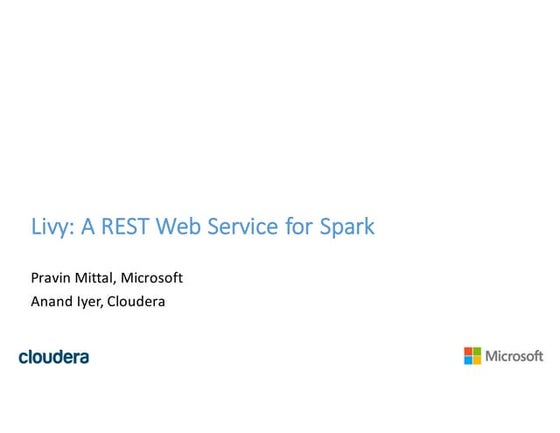 Livy: A REST Web Service for Spark

Pravin Mittal, Microsoft
Anand Iyer, Cloudera

cloudera

Microsoft